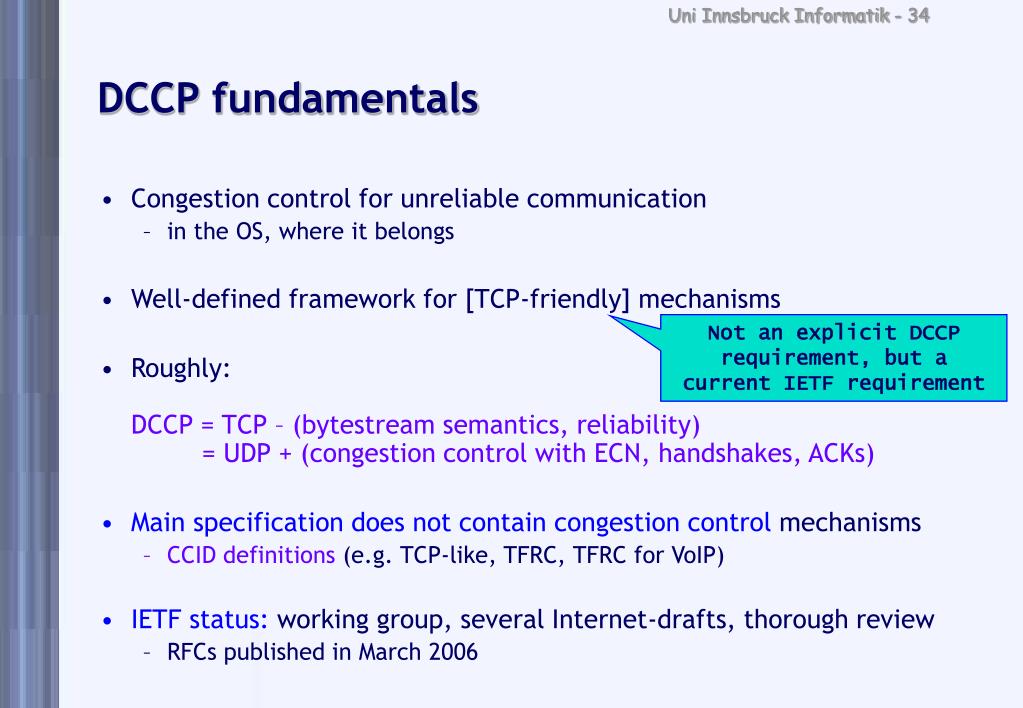 Uni Innsbruck Informatik - 34

DCCP fundamentals

• Congestion control for unreliable communication
– in the OS, where it belongs

• Well-defined framework for [TCP-friendly] mechanisms

Not an explicit DCCP requirement, but a current IETF requirement

• Roughly:

DCCP = TCP – (bytestream semantics, reliability)
= UDP + (congestion control with ECN, handshakes, ACKs)

• Main specification does not contain congestion control mechanisms
– CCID definitions (e.g. TCP-like, TFRC, TFRC for VoIP)

• IETF status: working group, several Internet-drafts, thorough review
– RFCs published in March 2006